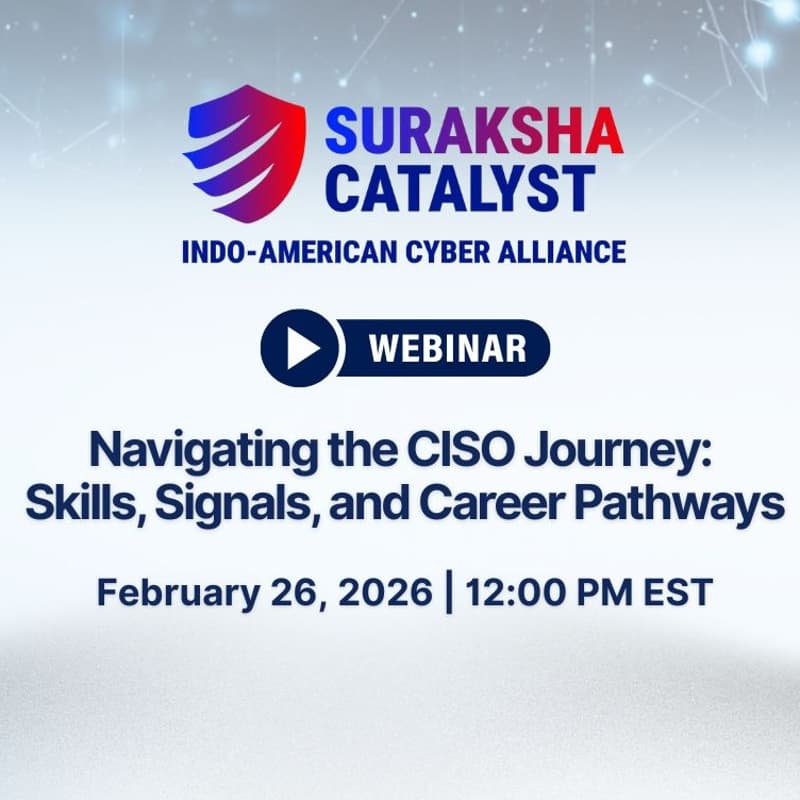 SURAKSHA CATALYST
INDO-AMERICAN CYBER ALLIANCE

WEBINAR

Navigating the CISO Journey: Skills, Signals, and Career Pathways

February 26, 2026 | 12:00 PM EST